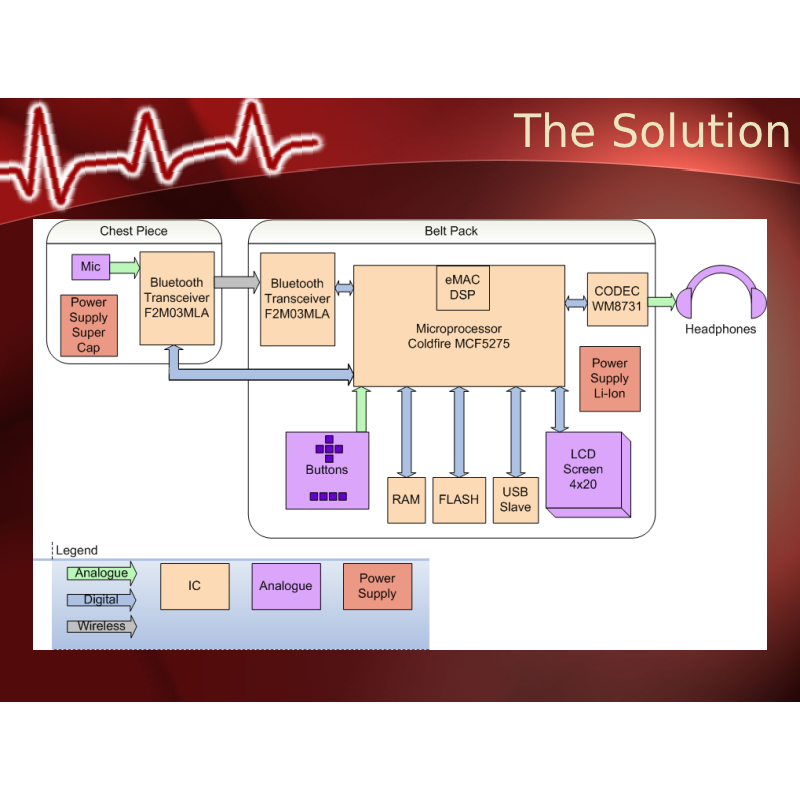 The Solution

Chest Piece

Mic

Power Supply Super Cap

Bluetooth Transceiver F2M03MLA

Belt Pack

Bluetooth Transceiver F2M03MLA

eMAC DSP

Microprocessor Coldfire MCF5275

CODEC WM8731

Headphones

Power Supply Li-Ion

Buttons

RAM

FLASH

USB Slave

LCD Screen 4x20

Legend

Analogue

Digital

Wireless

IC

Analogue

Power Supply